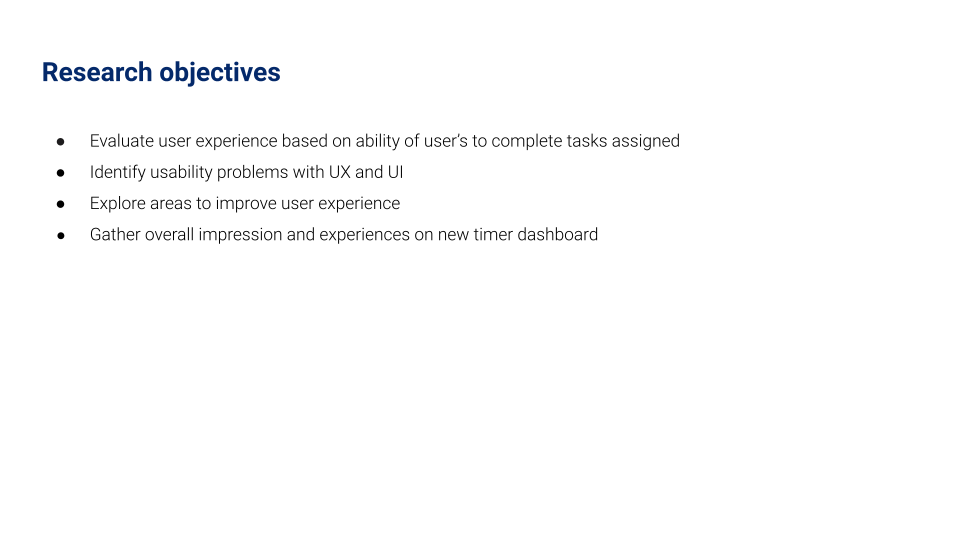 Research objectives

● Evaluate user experience based on ability of user's to complete tasks assigned
● Identify usability problems with UX and UI
● Explore areas to improve user experience
● Gather overall impression and experiences on new timer dashboard